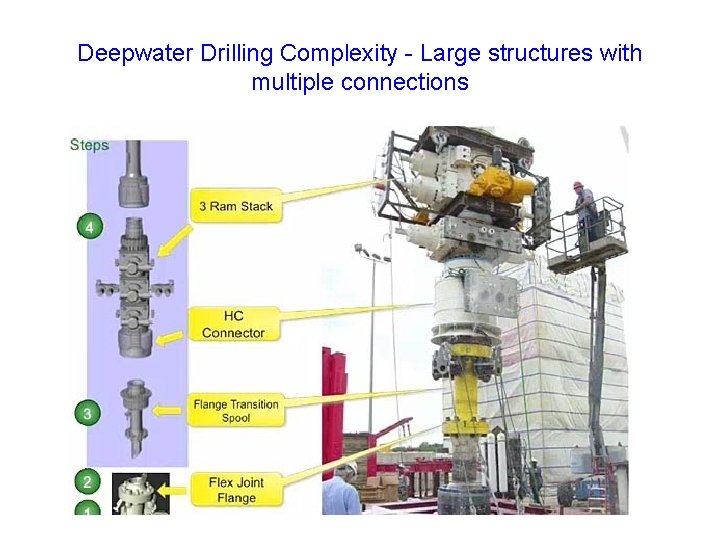 Deepwater Drilling Complexity - Large structures with multiple connections

Steps

4

3 Ram Stack

HC Connector

3

Flange Transition Spool

2

Flex Joint Flange

1